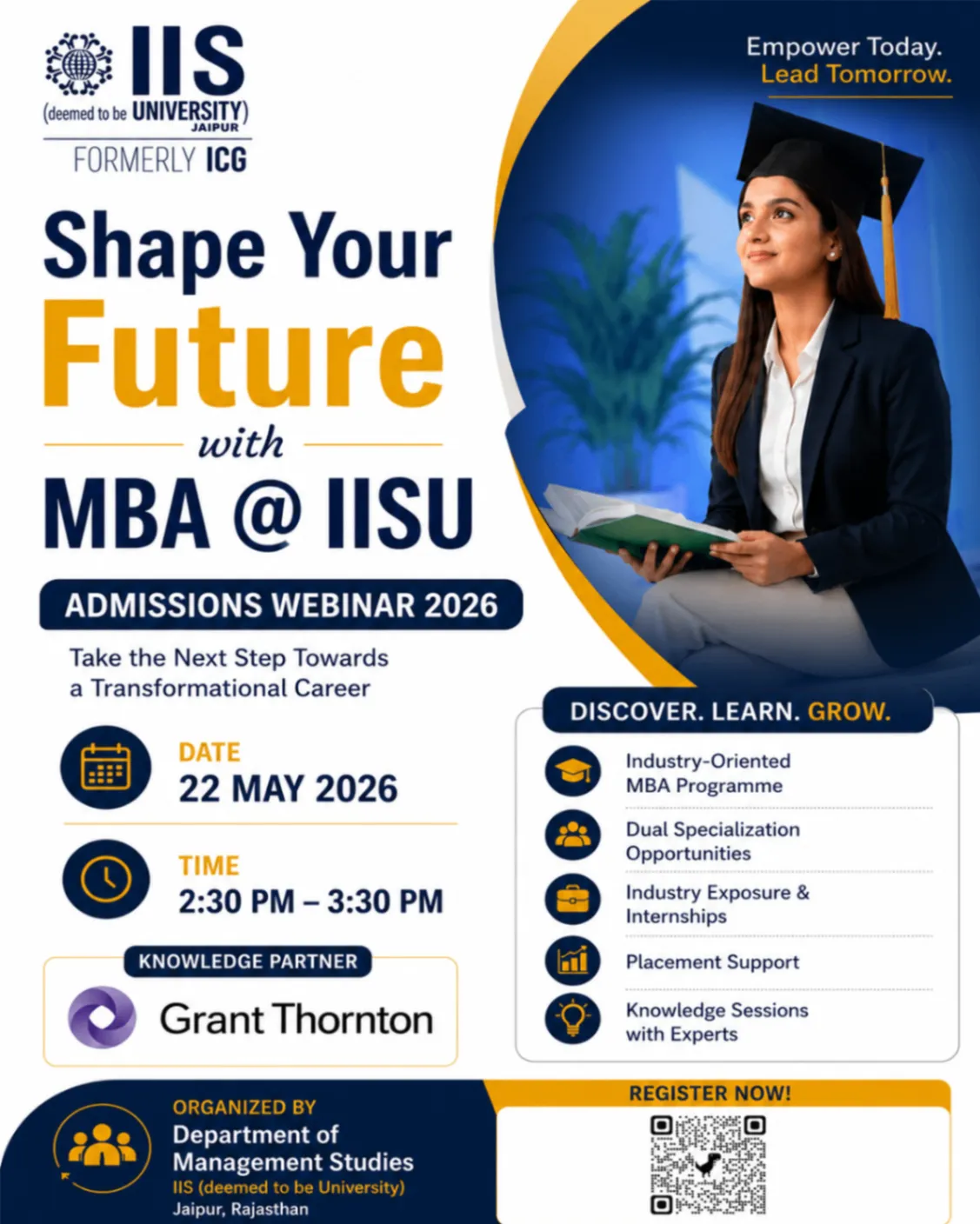 IIS
(deemed to be UNIVERSITY)
JAIPUR
FORMERLY ICG

Empower Today.
Lead Tomorrow.

Shape Your
Future
with
MBA @ IISU

ADMISSIONS WEBINAR 2026

Take the Next Step Towards a Transformational Career

DATE
22 MAY 2026

TIME
2:30 PM – 3:30 PM

KNOWLEDGE PARTNER
Grant Thornton

DISCOVER. LEARN. GROW.

Industry-Oriented MBA Programme

Dual Specialization Opportunities

Industry Exposure & Internships

Placement Support

Knowledge Sessions with Experts

ORGANIZED BY
Department of Management Studies
IIS (deemed to be University)
Jaipur, Rajasthan

REGISTER NOW!